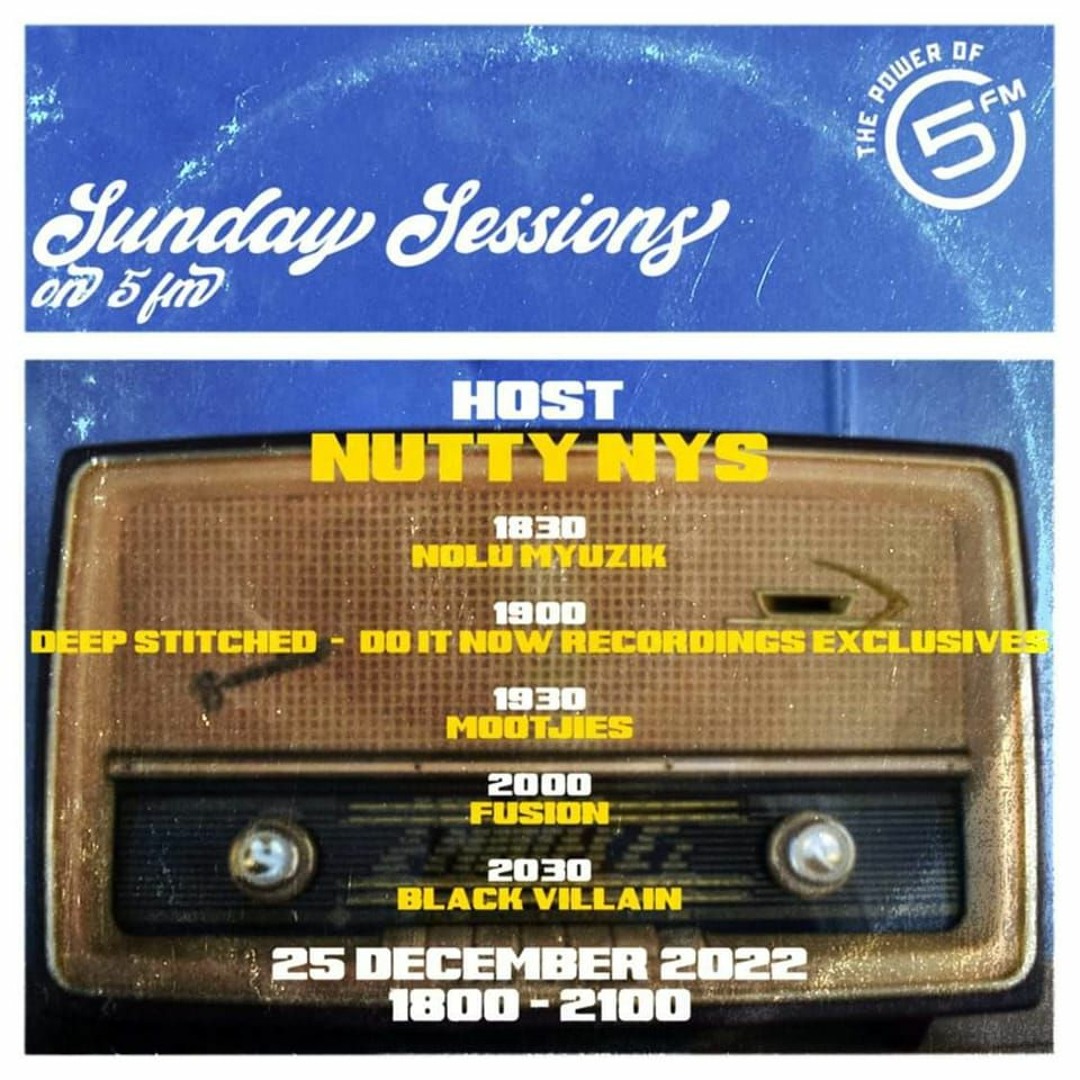 THE POWER OF 5FM

Sunday Sessions
on 5 fm

HOST
NUTTY NYS

1830
NOLU MYUZIK

1900
DEEP STITCHED - DO IT NOW RECORDINGS EXCLUSIVES

1930
MOOTJIES

2000
FUSION

2030
BLACK VILLAIN

25 DECEMBER 2022
1800 - 2100